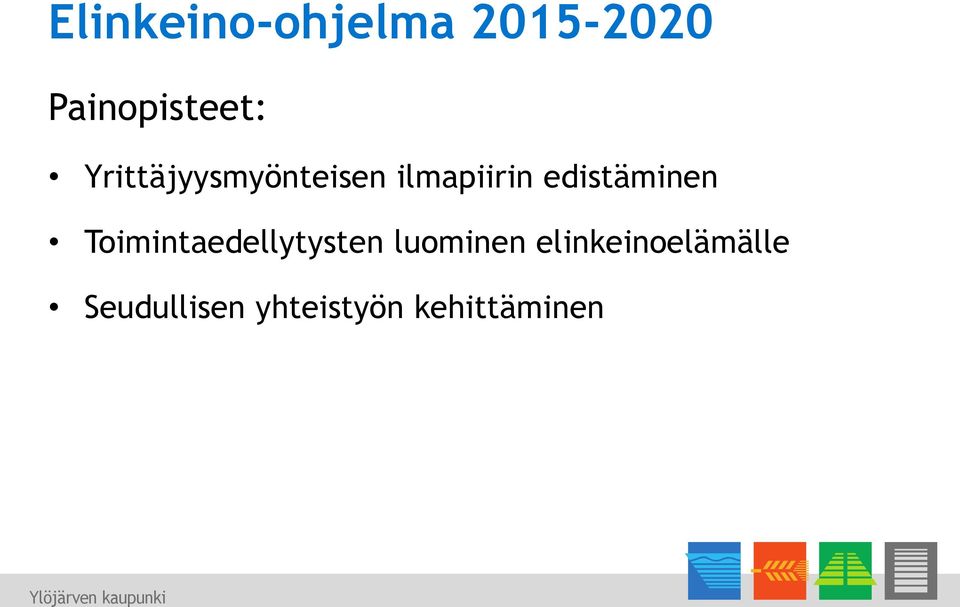 Elinkeino-ohjelma 2015-2020

Painopisteet:

• Yrittäjyysmyönteisen ilmapiirin edistäminen

• Toimintaedellytysten luominen elinkeinoelämälle

• Seudullisen yhteistyön kehittäminen

Ylöjärven kaupunki